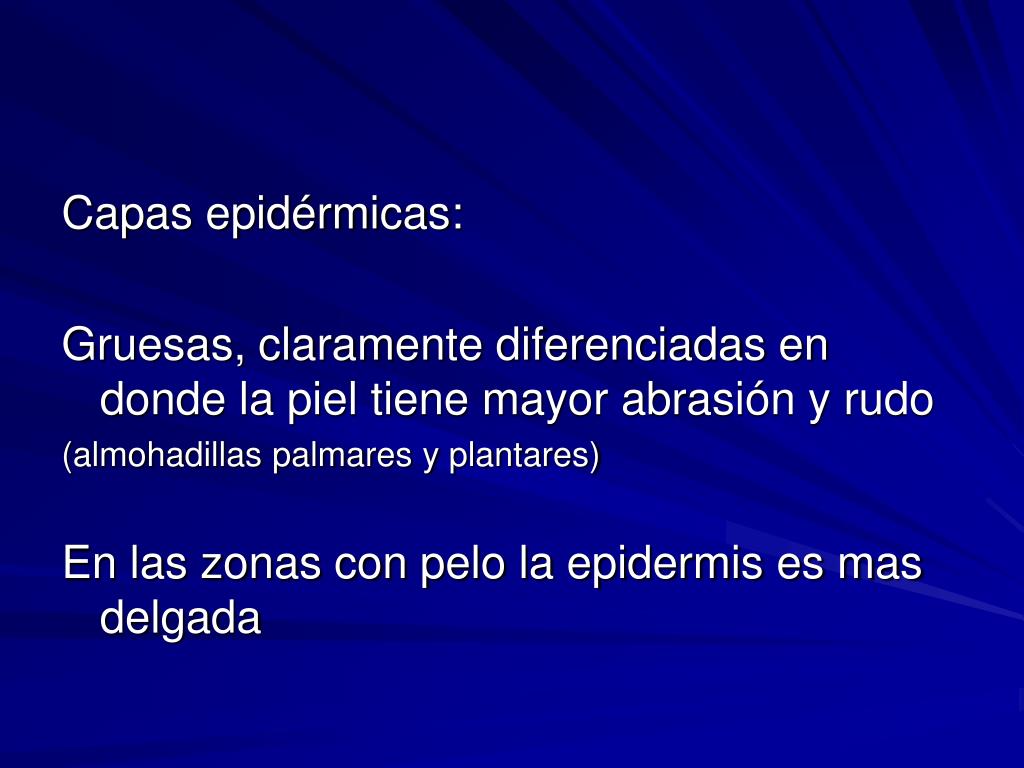 Capas epidérmicas:

Gruesas, claramente diferenciadas en donde la piel tiene mayor abrasión y rudo
(almohadillas palmares y plantares)

En las zonas con pelo la epidermis es mas delgada